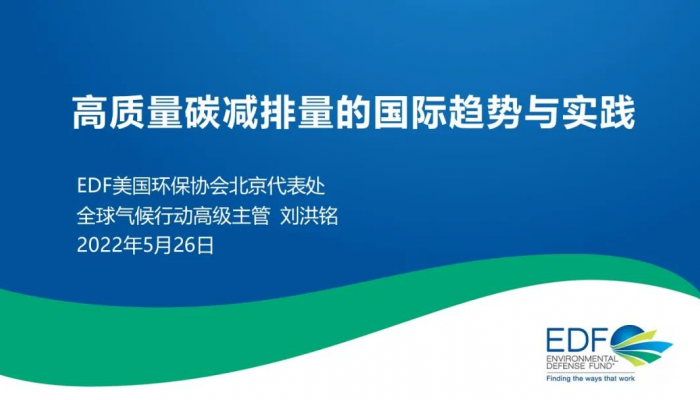 高质量碳减排量的国际趋势与实践

EDF美国环保协会北京代表处
全球气候行动高级主管 刘洪铭
2022年5月26日

EDF
ENVIRONMENTAL DEFENSE FUND®
Finding the ways that work